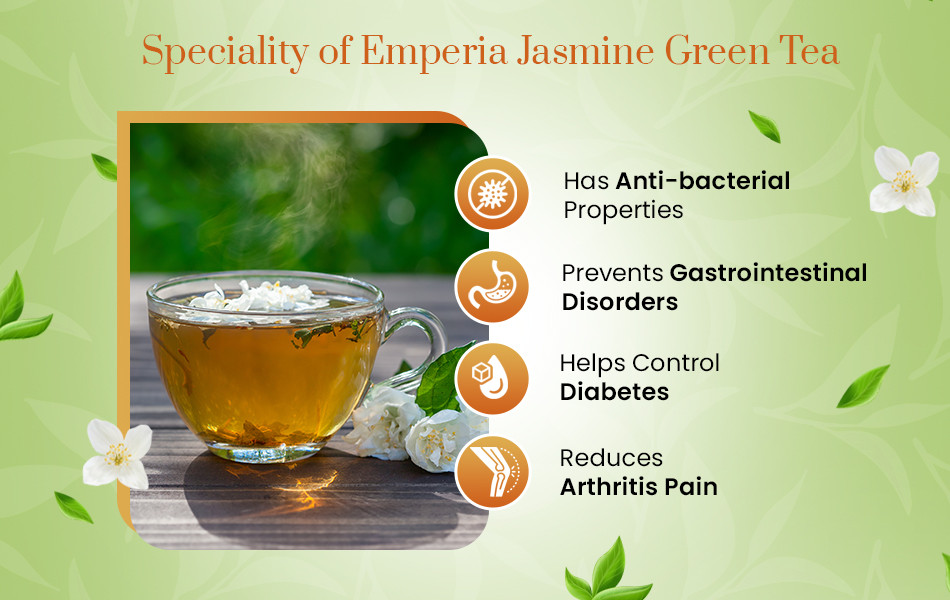 Speciality of Emperia Jasmine Green Tea

Has Anti-bacterial Properties

Prevents Gastrointestinal Disorders

Helps Control Diabetes

Reduces Arthritis Pain